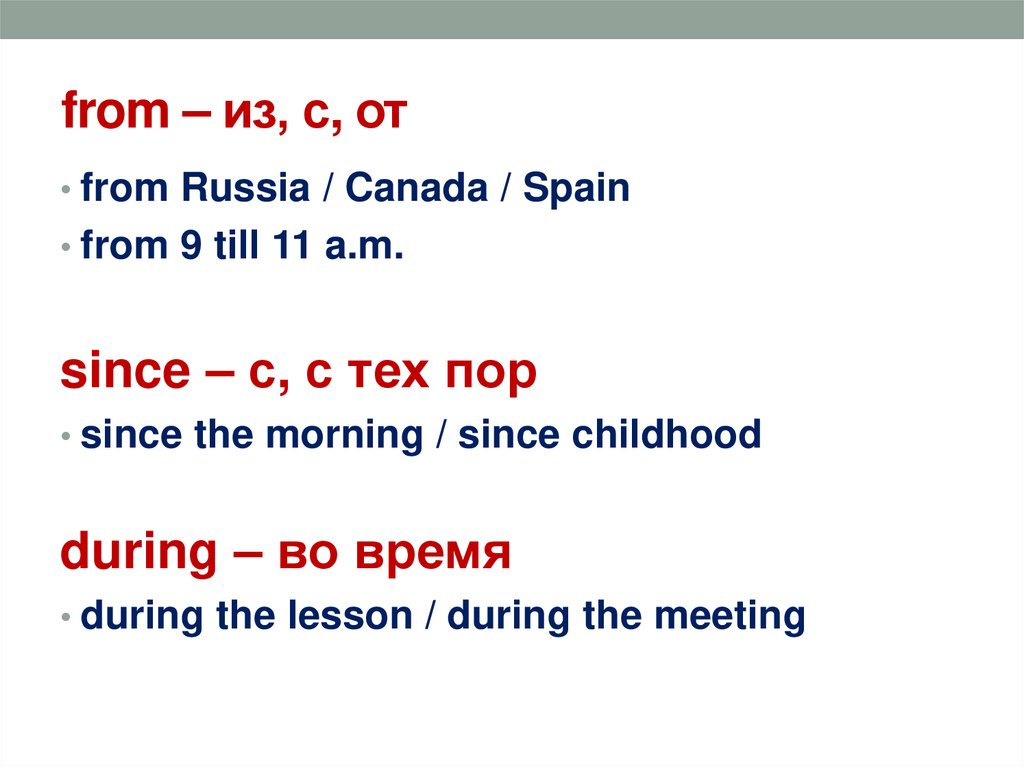 from – из, с, от

• from Russia / Canada / Spain
• from 9 till 11 a.m.

since – с, с тех пор

• since the morning / since childhood

during – во время

• during the lesson / during the meeting